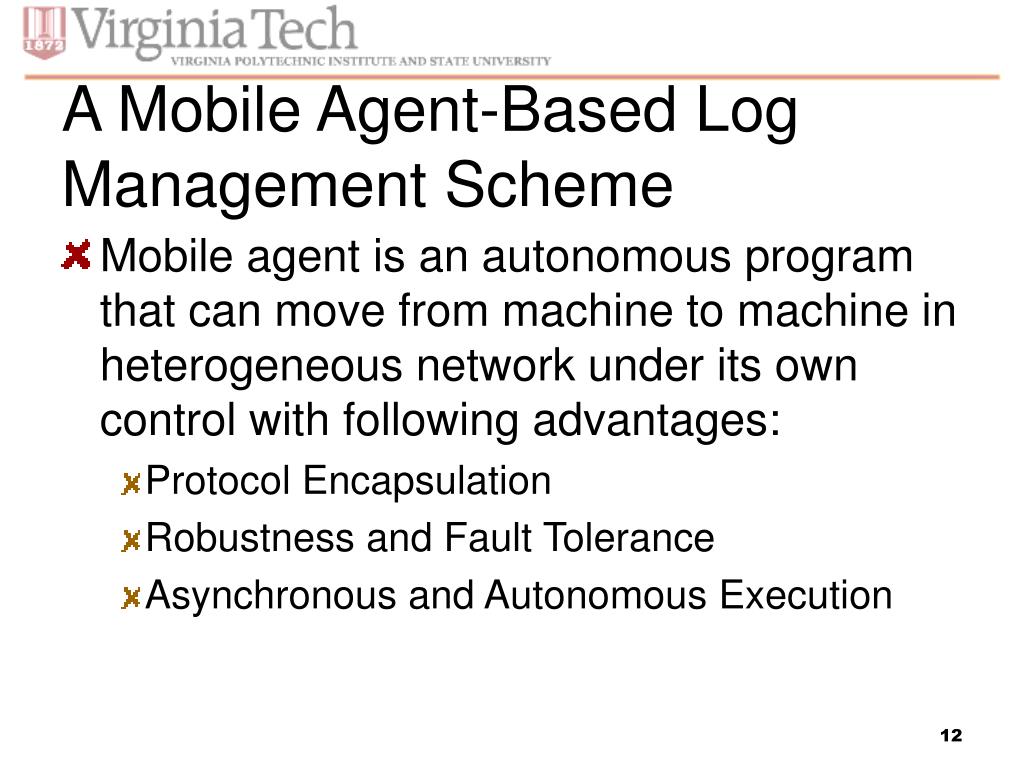 1872 VirginiaTech
VIRGINIA POLYTECHNIC INSTITUTE AND STATE UNIVERSITY

A Mobile Agent-Based Log Management Scheme

Mobile agent is an autonomous program that can move from machine to machine in heterogeneous network under its own control with following advantages:

Protocol Encapsulation

Robustness and Fault Tolerance

Asynchronous and Autonomous Execution

12